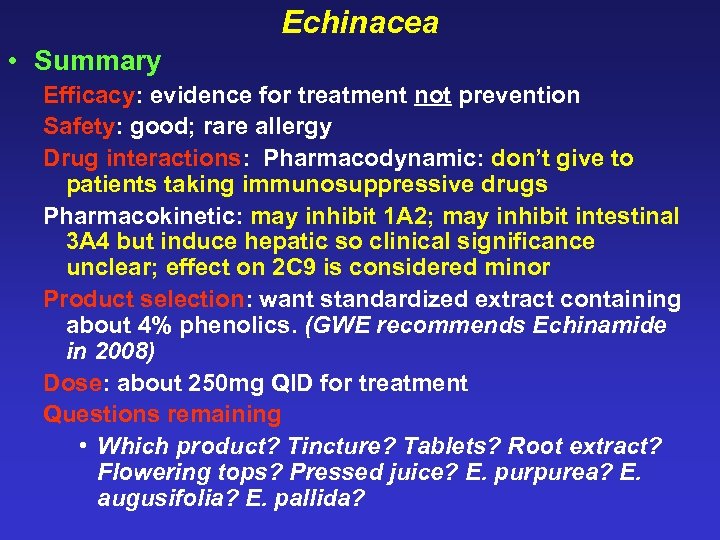 Echinacea

• Summary

Efficacy: evidence for treatment not prevention

Safety: good; rare allergy

Drug interactions: Pharmacodynamic: don't give to patients taking immunosuppressive drugs

Pharmacokinetic: may inhibit 1A2; may inhibit intestinal 3A4 but induce hepatic so clinical significance unclear; effect on 2C9 is considered minor

Product selection: want standardized extract containing about 4% phenolics. (GWE recommends Echinamide in 2008)

Dose: about 250mg QID for treatment

Questions remaining

• Which product? Tincture? Tablets? Root extract? Flowering tops? Pressed juice? E. purpurea? E. augusifolia? E. pallida?